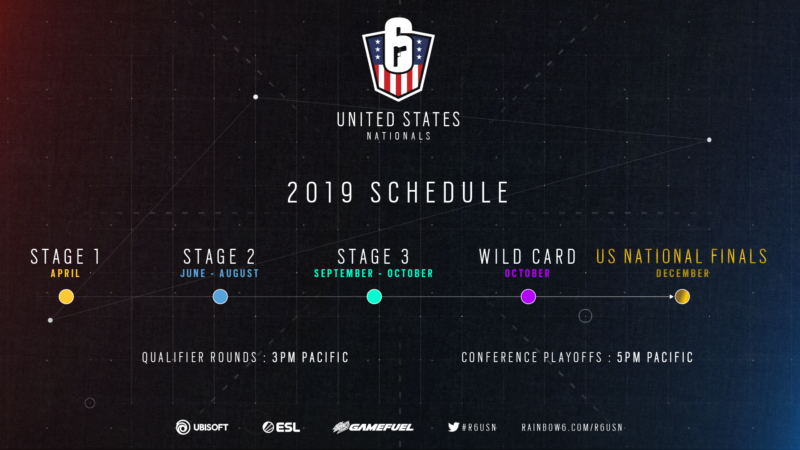 6

UNITED STATES
NATIONALS

2019 SCHEDULE

STAGE 1
APRIL

STAGE 2
JUNE - AUGUST

STAGE 3
SEPTEMBER - OCTOBER

WILD CARD
OCTOBER

US NATIONAL FINALS
DECEMBER

QUALIFIER ROUNDS : 3PM PACIFIC

CONFERENCE PLAYOFFS : 5PM PACIFIC

UBISOFT ESL GAMEFUEL #R6USN RAINBOW6.COM/R6USN